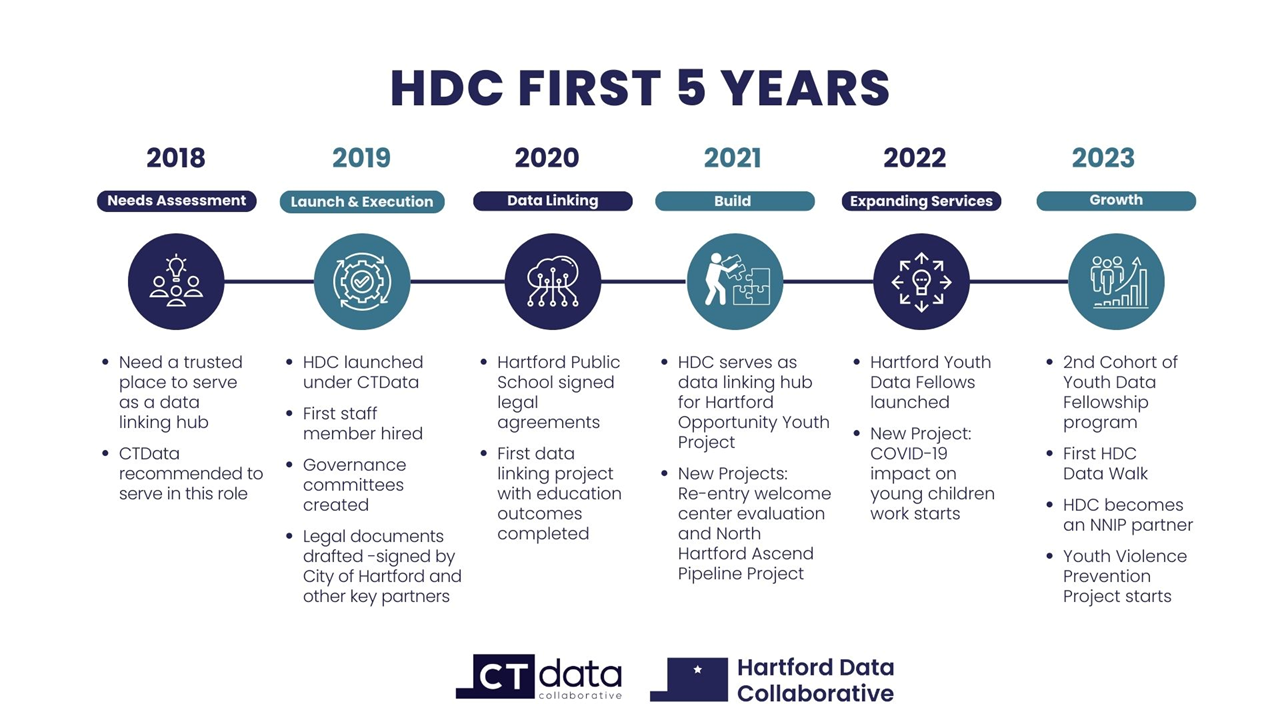 HDC FIRST 5 YEARS

2018

Needs Assessment

- Need a trusted place to serve as a data linking hub
- CTData recommended to serve in this role

2019

Launch & Execution

- HDC launched under CTData
- First staff member hired
- Governance committees created
- Legal documents drafted -signed by City of Hartford and other key partners

2020

Data Linking

- Hartford Public School signed legal agreements
- First data linking project with education outcomes completed

2021

Build

- HDC serves as data linking hub for Hartford Opportunity Youth Project
- New Projects: Re-entry welcome center evaluation and North Hartford Ascend Pipeline Project

2022

Expanding Services

- Hartford Youth Data Fellows launched
- New Project: COVID-19 impact on young children work starts

2023

Growth

- 2nd Cohort of Youth Data Fellowship program
- First HDC Data Walk
- HDC becomes an NNIP partner
- Youth Violence Prevention Project starts

CT data collaborative

Hartford Data Collaborative